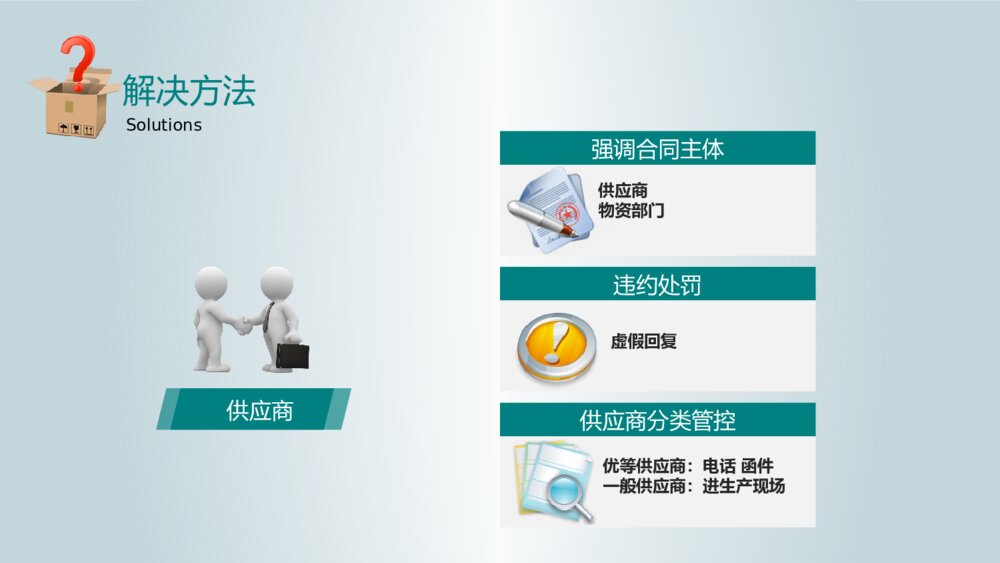 解决方法
Solutions

供应商

强调合同主体

供应商
物资部门

违约处罚

虚假回复

供应商分类管控

优等供应商：电话 函件
一般供应商：进生产现场